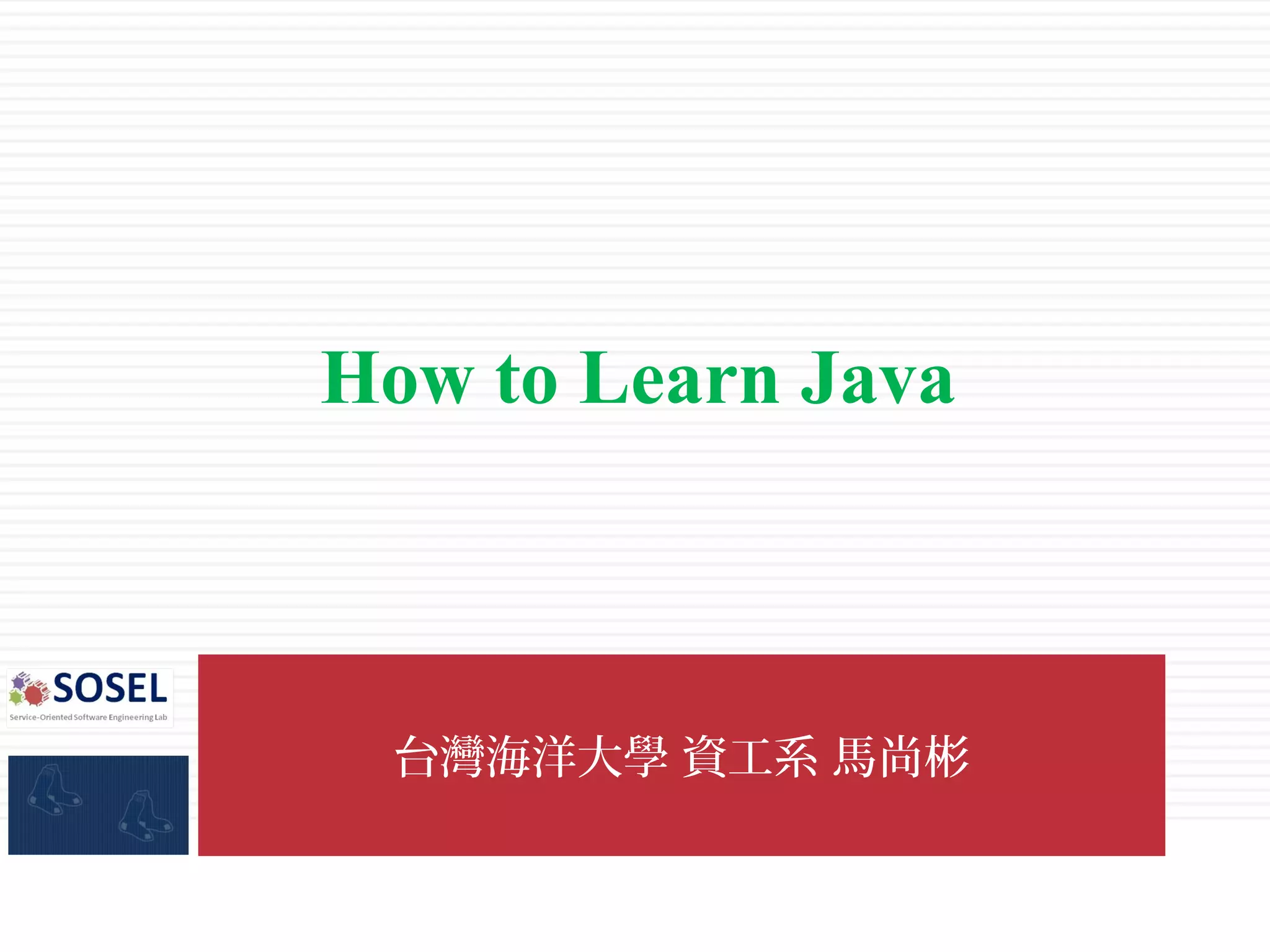 How to Learn Java

SOSEL
Service-Oriented Software Engineering Lab

台灣海洋大學 資工系 馬尚彬